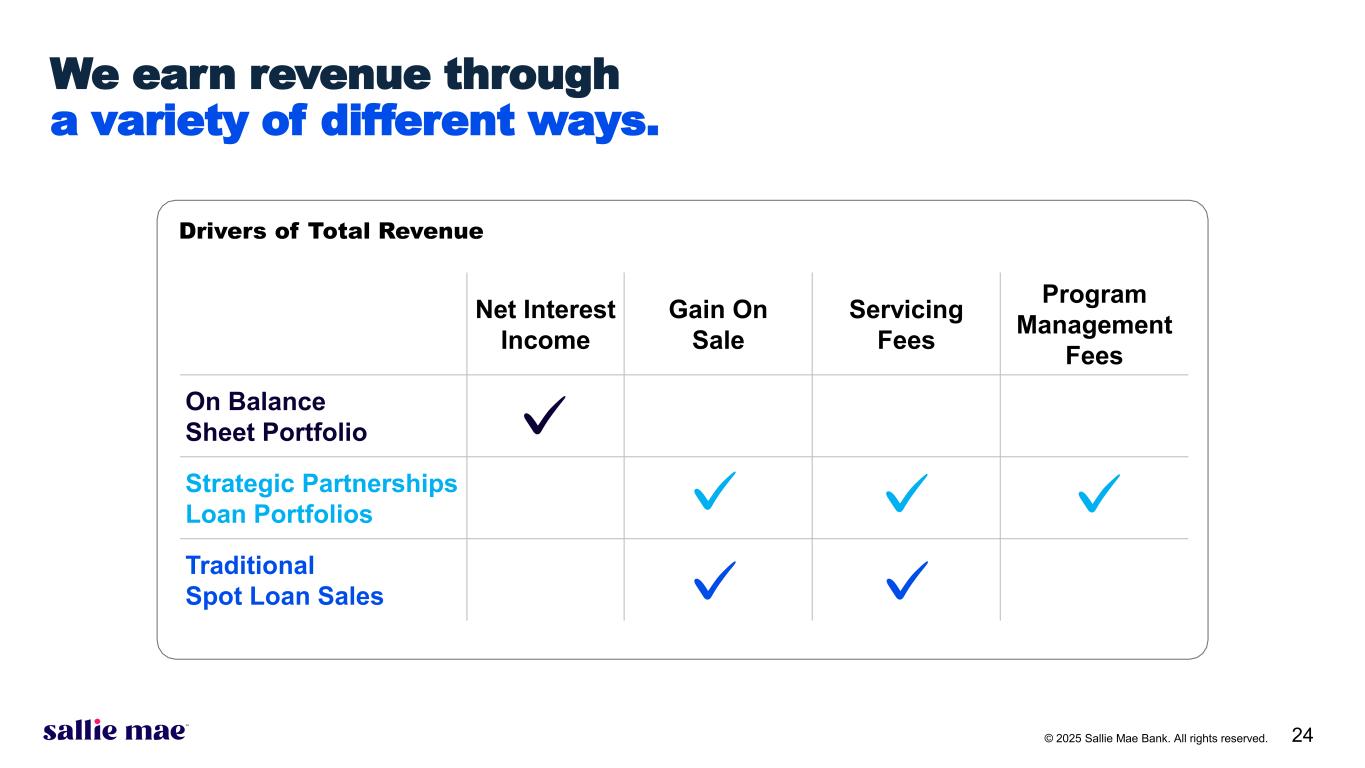 We earn revenue through
a variety of different ways.

Drivers of Total Revenue

| | Net Interest Income | Gain On Sale | Servicing Fees | Program Management Fees |
|---|---|---|---|---|
| On Balance Sheet Portfolio | ✓ | | | |
| Strategic Partnerships Loan Portfolios | | ✓ | ✓ | ✓ |
| Traditional Spot Loan Sales | | ✓ | ✓ | |

sallie mae

© 2025 Sallie Mae Bank. All rights reserved. 24